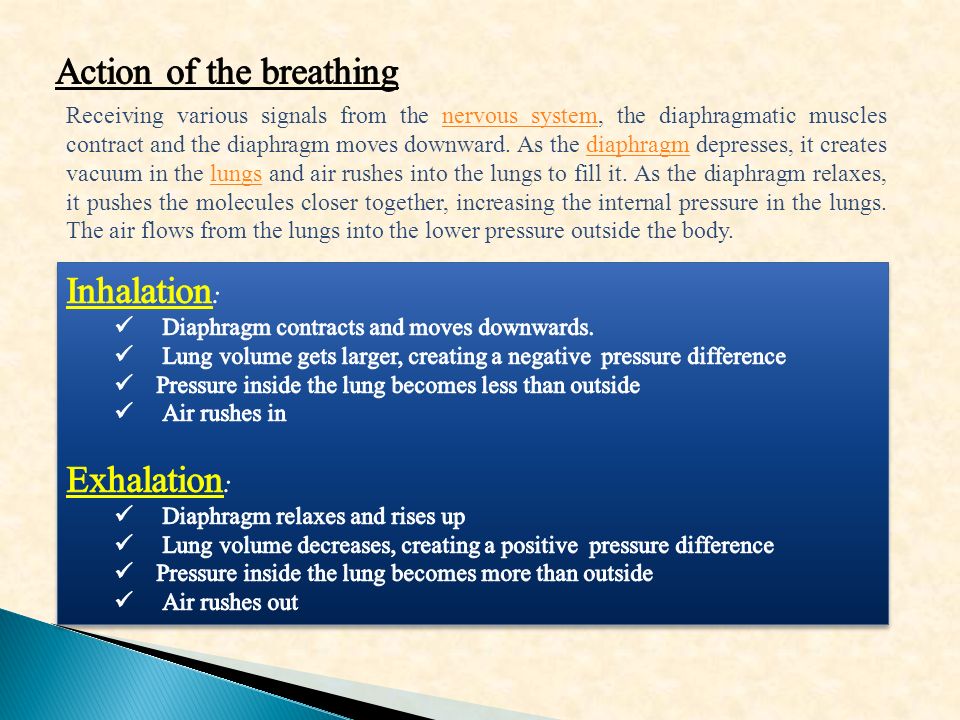 Action of the breathing

Receiving various signals from the nervous system, the diaphragmatic muscles contract and the diaphragm moves downward. As the diaphragm depresses, it creates vacuum in the lungs and air rushes into the lungs to fill it. As the diaphragm relaxes, it pushes the molecules closer together, increasing the internal pressure in the lungs. The air flows from the lungs into the lower pressure outside the body.

Inhalation:
✓ Diaphragm contracts and moves downwards.
✓ Lung volume gets larger, creating a negative pressure difference
✓ Pressure inside the lung becomes less than outside
✓ Air rushes in

Exhalation:
✓ Diaphragm relaxes and rises up
✓ Lung volume decreases, creating a positive pressure difference
✓ Pressure inside the lung becomes more than outside
✓ Air rushes out